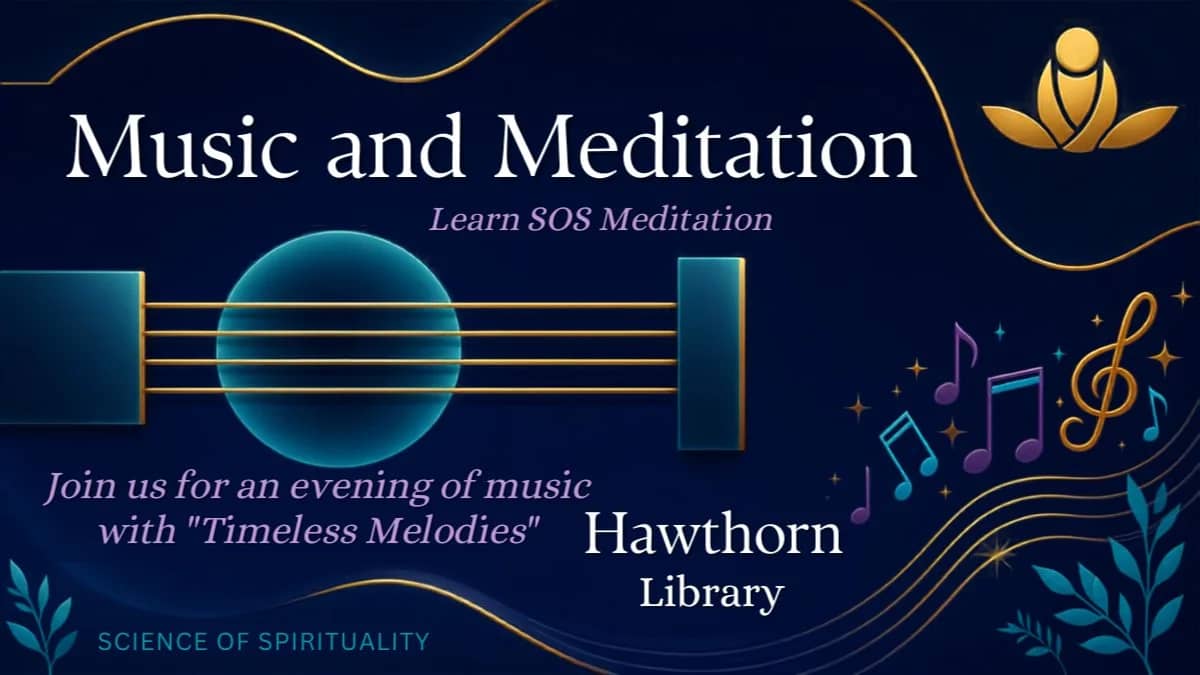 Music and Meditation

Learn SOS Meditation

Join us for an evening of music with "Timeless Melodies"

Hawthorn Library

SCIENCE OF SPIRITUALITY